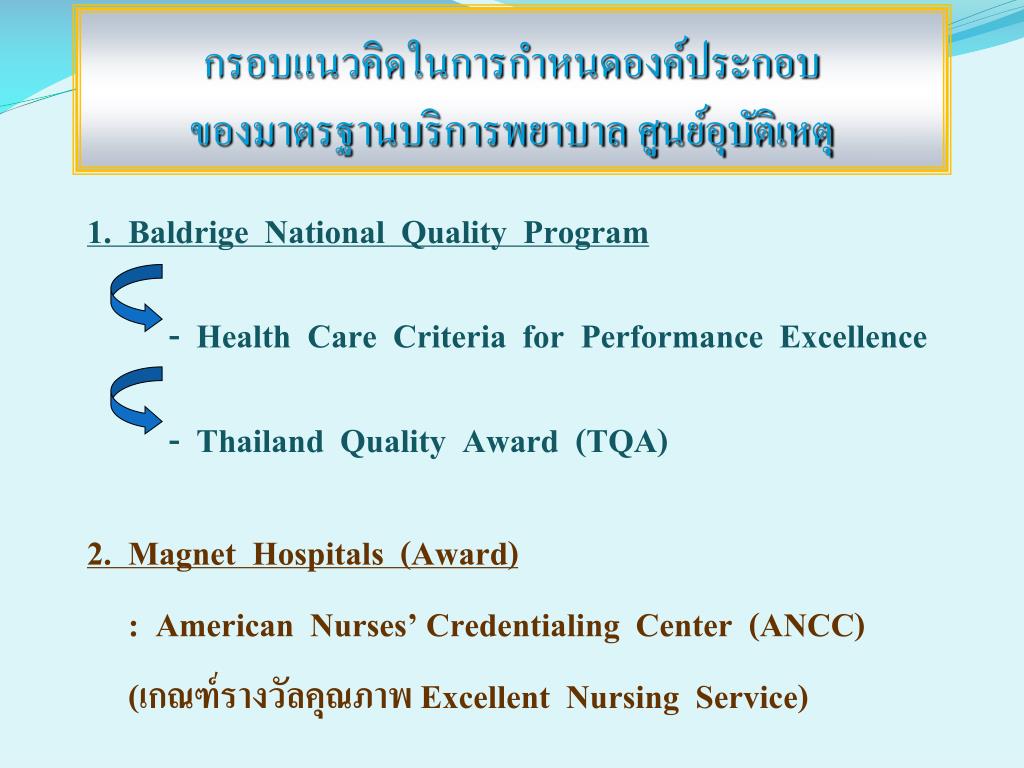 กรอบแนวคิดในการกำหนดองค์ประกอบ
ของมาตรฐานบริการพยาบาล ศูนย์อุบัติเหตุ

1. Baldrige National Quality Program

- Health Care Criteria for Performance Excellence

- Thailand Quality Award (TQA)

2. Magnet Hospitals (Award)

: American Nurses' Credentialing Center (ANCC)

(เกณฑ์รางวัลคุณภาพ Excellent Nursing Service)